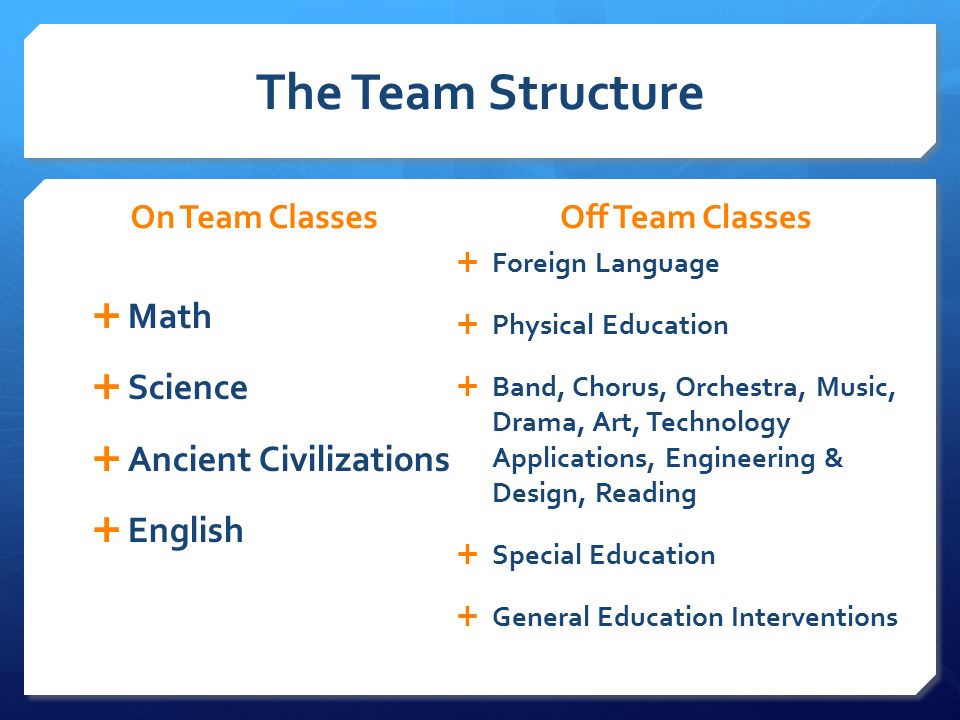 The Team Structure

On Team Classes

+ Math

+ Science

+ Ancient Civilizations

+ English

Off Team Classes

+ Foreign Language

+ Physical Education

+ Band, Chorus, Orchestra, Music, Drama, Art, Technology Applications, Engineering & Design, Reading

+ Special Education

+ General Education Interventions